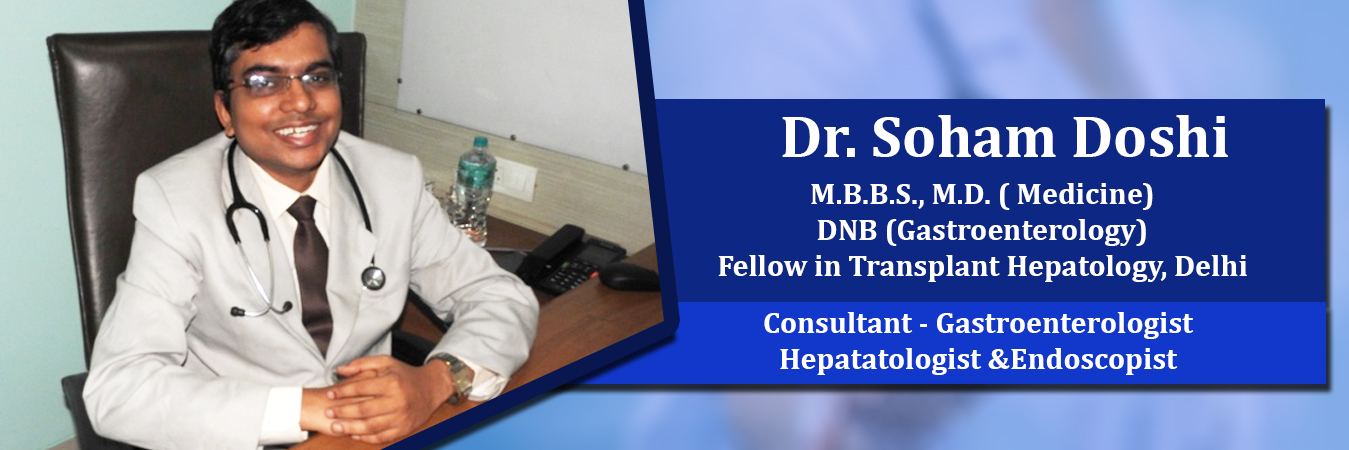 Dr. Soham Doshi
M.B.B.S., M.D. ( Medicine)
DNB (Gastroenterology)
Fellow in Transplant Hepatology, Delhi

Consultant - Gastroenterologist
Hepatatologist &Endoscopist